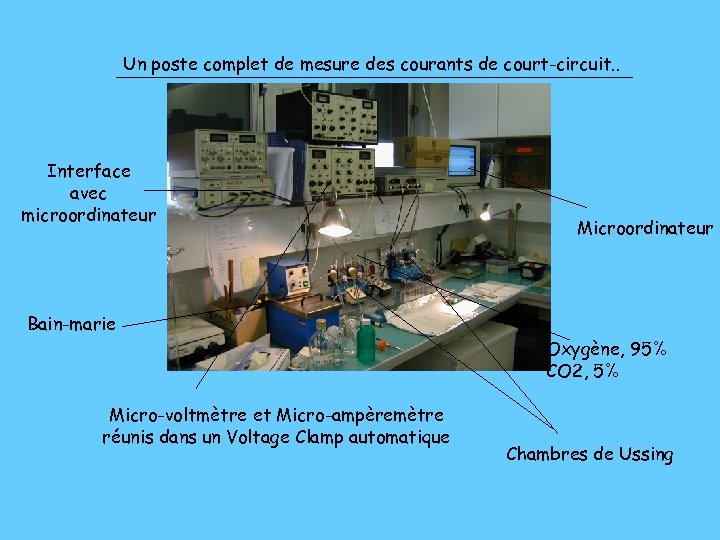 Un poste complet de mesure des courants de court-circuit..

Interface avec microordinateur

Microordinateur

Bain-marie

Oxygène, 95%
CO2, 5%

Micro-voltmètre et Micro-ampèremètre réunis dans un Voltage Clamp automatique

Chambres de Ussing